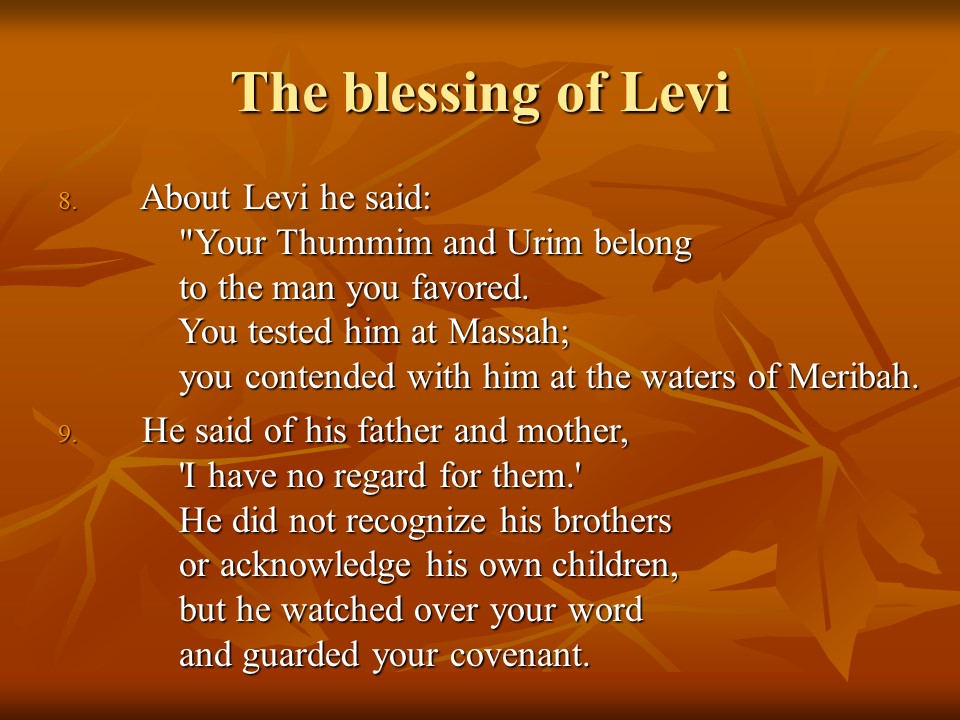 The blessing of Levi

8. About Levi he said:
"Your Thummim and Urim belong
to the man you favored.
You tested him at Massah;
you contended with him at the waters of Meribah.

9. He said of his father and mother,
'I have no regard for them.'
He did not recognize his brothers
or acknowledge his own children,
but he watched over your word
and guarded your covenant.